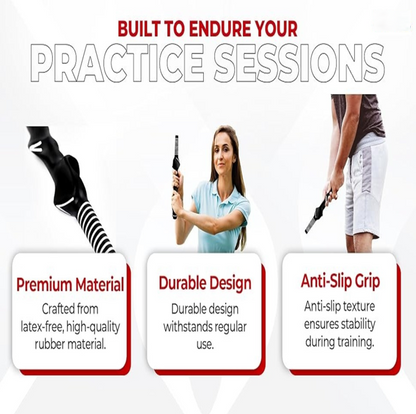 BUILT TO ENDURE YOUR
PRACTICE SESSIONS

Premium Material
Crafted from latex-free, high-quality rubber material.

Durable Design
Durable design withstands regular use.

Anti-Slip Grip
Anti-slip texture ensures stability during training.